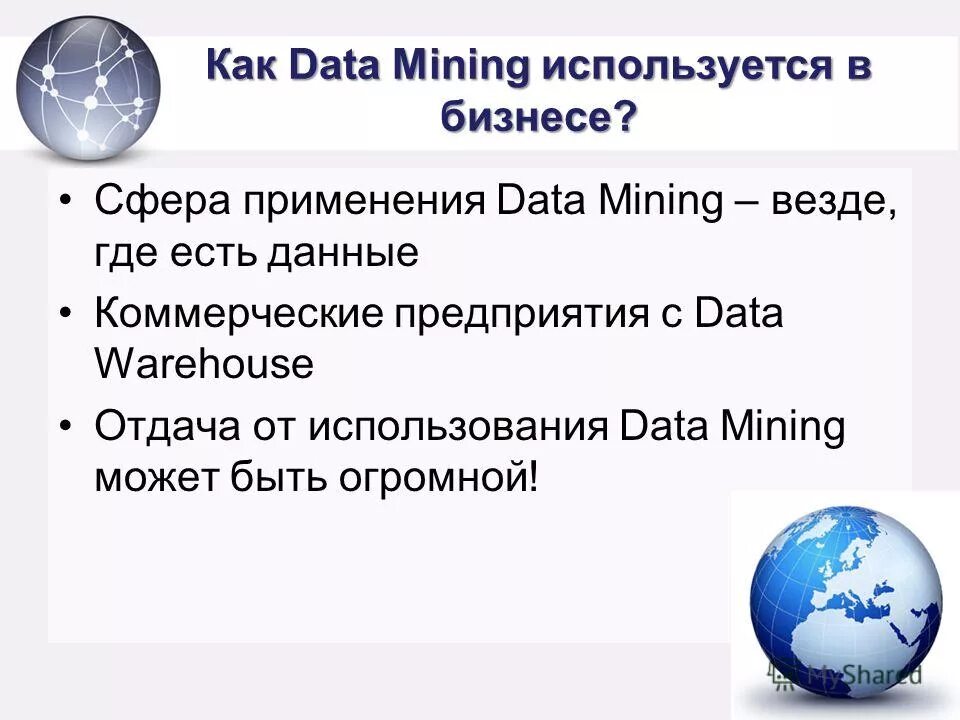 Как Data Mining используется в бизнесе?

• Сфера применения Data Mining – везде, где есть данные
• Коммерческие предприятия с Data Warehouse
• Отдача от использования Data Mining может быть огромной!

MyShared